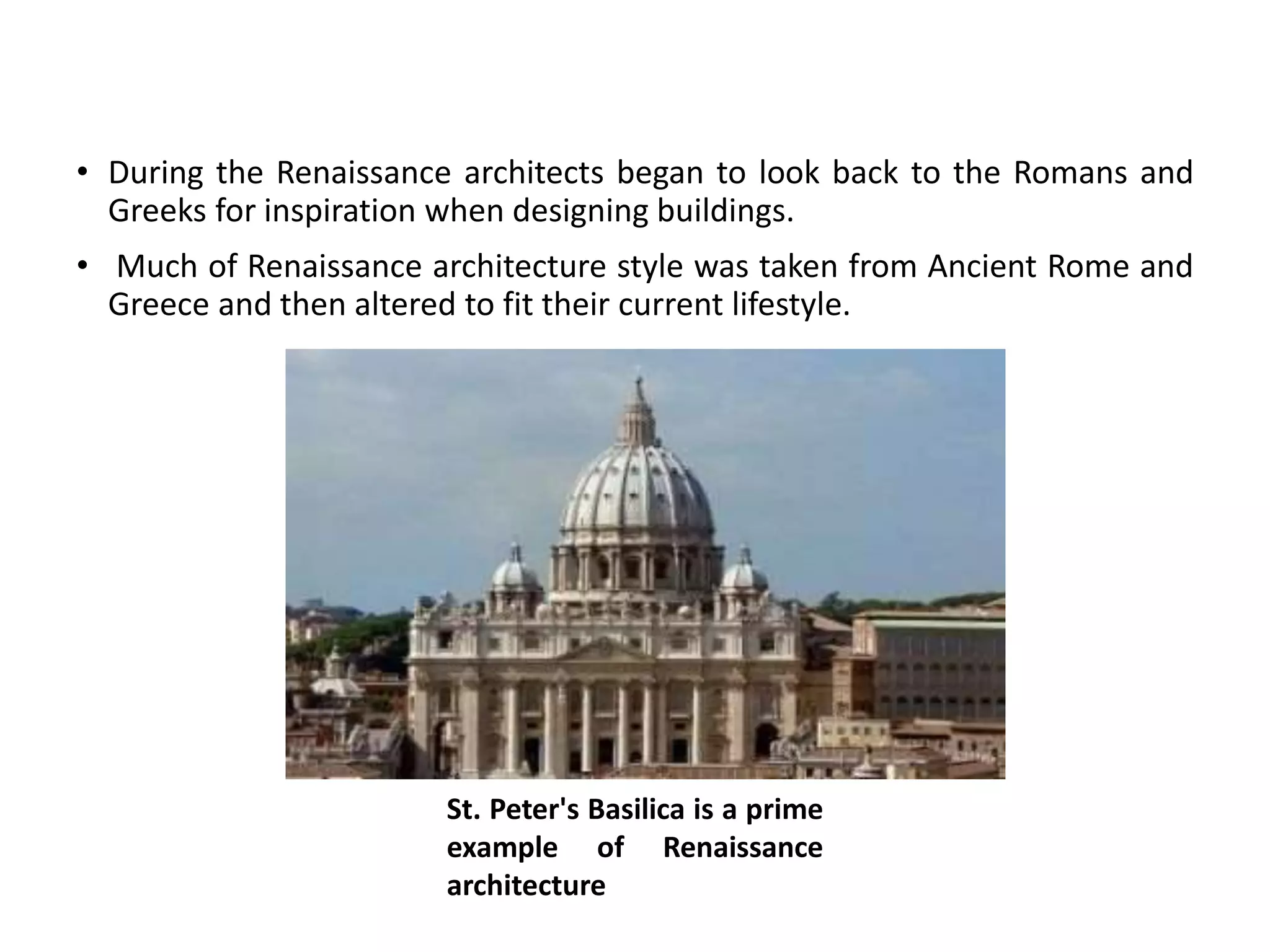 • During the Renaissance architects began to look back to the Romans and Greeks for inspiration when designing buildings.

• Much of Renaissance architecture style was taken from Ancient Rome and Greece and then altered to fit their current lifestyle.

St. Peter's Basilica is a prime example of Renaissance architecture